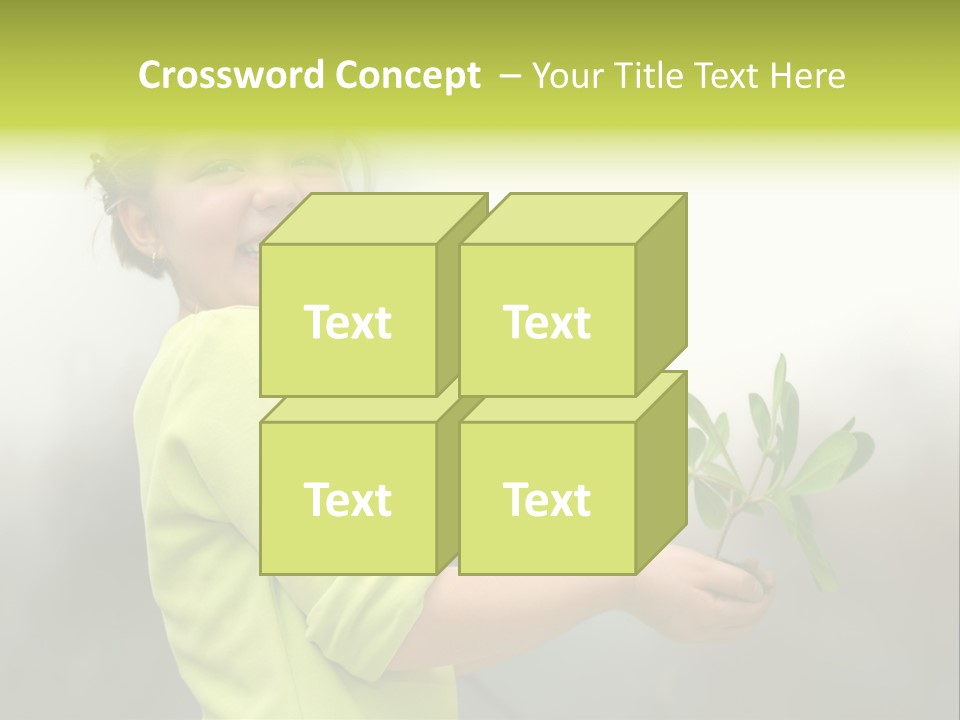 Crossword Concept – Your Title Text Here

Text

Text

Text

Text